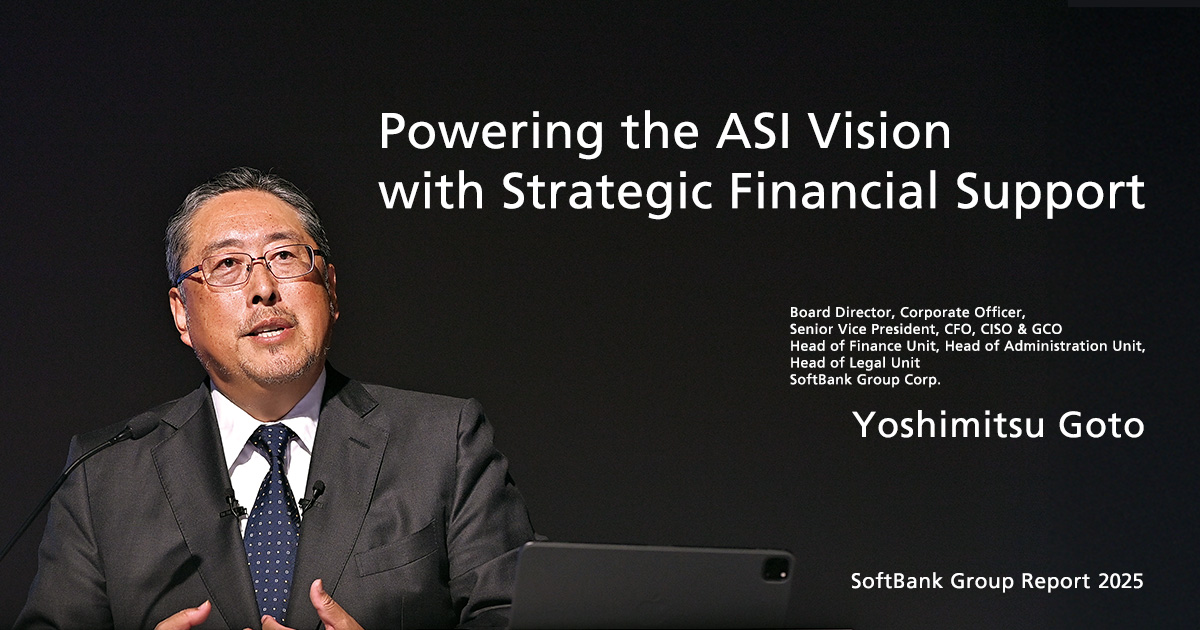 Powering the ASI Vision with Strategic Financial Support

Board Director, Corporate Officer,
Senior Vice President, CFO, CISO & GCO
Head of Finance Unit, Head of Administration Unit,
Head of Legal Unit
SoftBank Group Corp.

Yoshimitsu Goto

SoftBank Group Report 2025